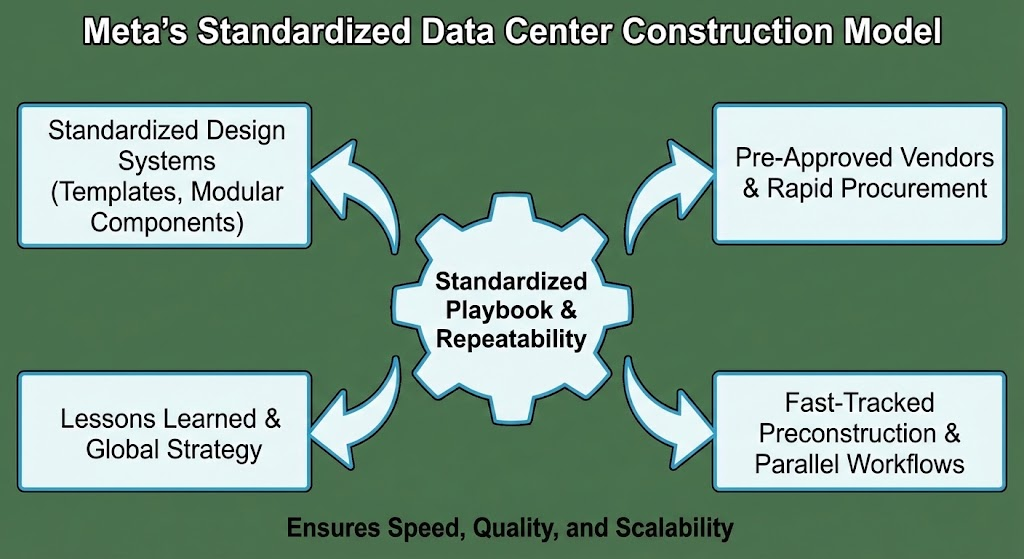 Meta's Standardized Data Center Construction Model

Standardized Design Systems (Templates, Modular Components)

Pre-Approved Vendors & Rapid Procurement

Standardized Playbook & Repeatability

Lessons Learned & Global Strategy

Fast-Tracked Preconstruction & Parallel Workflows

Ensures Speed, Quality, and Scalability